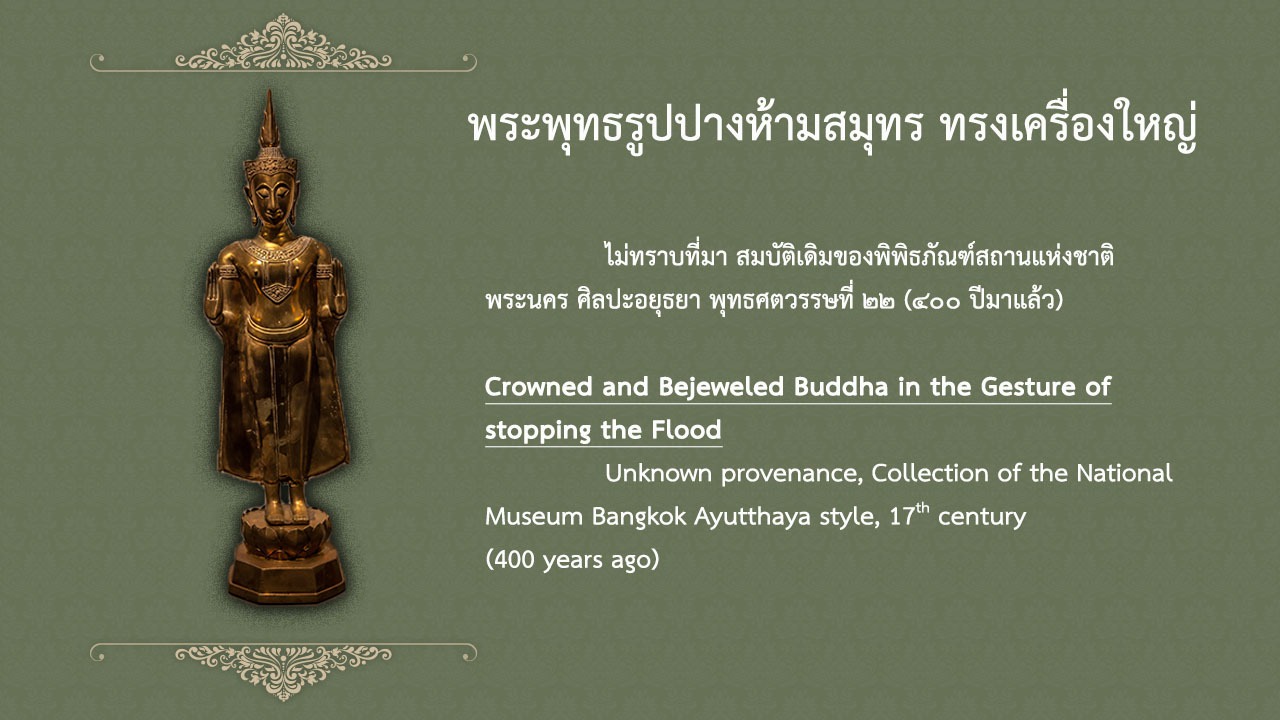 พระพุทธรูปปางห้ามสมุทร ทรงเครื่องใหญ่

ไม่ทราบที่มา สมบัติเดิมของพิพิธภัณฑ์สถานแห่งชาติ พระนคร ศิลปะอยุธยา พุทธศตวรรษที่ ๒๒ (๔๐๐ ปีมาแล้ว)

Crowned and Bejeweled Buddha in the Gesture of stopping the Flood

Unknown provenance, Collection of the National Museum Bangkok Ayutthaya style, 17$^{th}$ century (400 years ago)